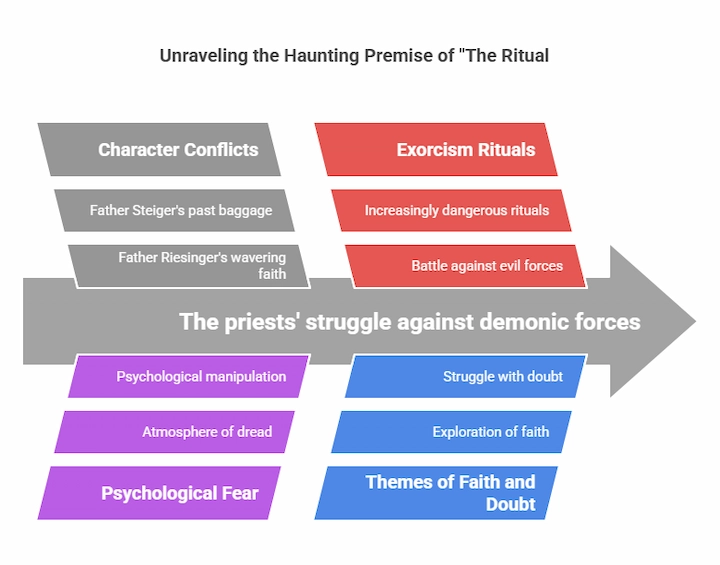 Unraveling the Haunting Premise of "The Ritual

Character Conflicts

Father Steiger's past baggage

Father Riesinger's wavering faith

Exorcism Rituals

Increasingly dangerous rituals

Battle against evil forces

The priests' struggle against demonic forces

Psychological manipulation

Atmosphere of dread

Psychological Fear

Struggle with doubt

Exploration of faith

Themes of Faith and Doubt